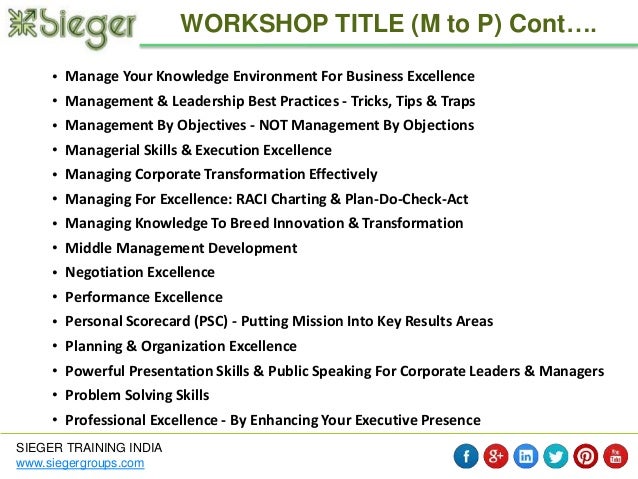 Sieger

WORKSHOP TITLE (M to P) Cont….

• Manage Your Knowledge Environment For Business Excellence
• Management & Leadership Best Practices - Tricks, Tips & Traps
• Management By Objectives - NOT Management By Objections
• Managerial Skills & Execution Excellence
• Managing Corporate Transformation Effectively
• Managing For Excellence: RACI Charting & Plan-Do-Check-Act
• Managing Knowledge To Breed Innovation & Transformation
• Middle Management Development
• Negotiation Excellence
• Performance Excellence
• Personal Scorecard (PSC) - Putting Mission Into Key Results Areas
• Planning & Organization Excellence
• Powerful Presentation Skills & Public Speaking For Corporate Leaders & Managers
• Problem Solving Skills
• Professional Excellence - By Enhancing Your Executive Presence

SIEGER TRAINING INDIA
www.siegergroups.com

f g+ in You Tube